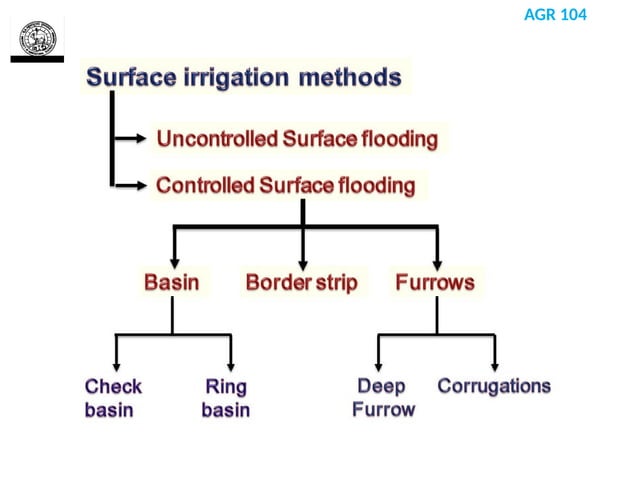 AGR 104

Surface irrigation methods

Uncontrolled Surface flooding

Controlled Surface flooding

Basin

Border strip

Furrows

Check basin

Ring basin

Deep Furrow

Corrugations